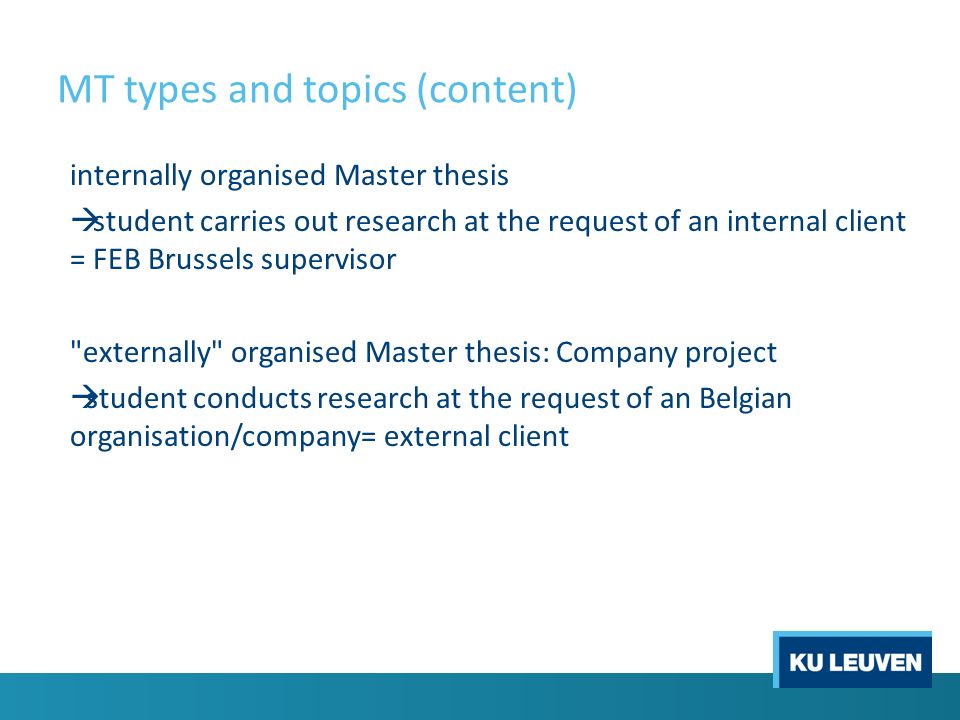 MT types and topics (content)

internally organised Master thesis

→student carries out research at the request of an internal client = FEB Brussels supervisor

"externally" organised Master thesis: Company project

→student conducts research at the request of an Belgian organisation/company= external client

KU LEUVEN